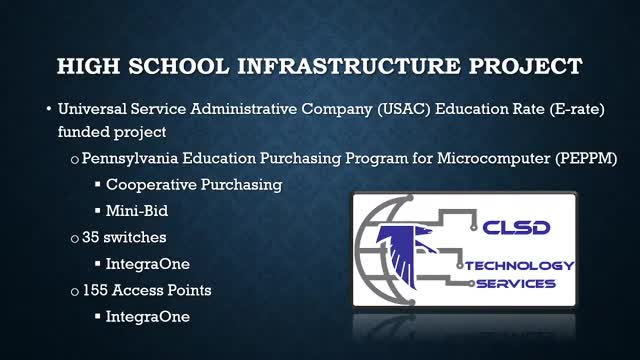 HIGH SCHOOL INFRASTRUCTURE PROJECT

• Universal Service Administrative Company (USAC) Education Rate (E-rate) funded project

o Pennsylvania Education Purchasing Program for Microcomputer (PEPPM)

▪ Cooperative Purchasing

▪ Mini-Bid

o 35 switches

▪ IntegraOne

o 155 Access Points

▪ IntegraOne

CLSD
TECHNOLOGY
SERVICES